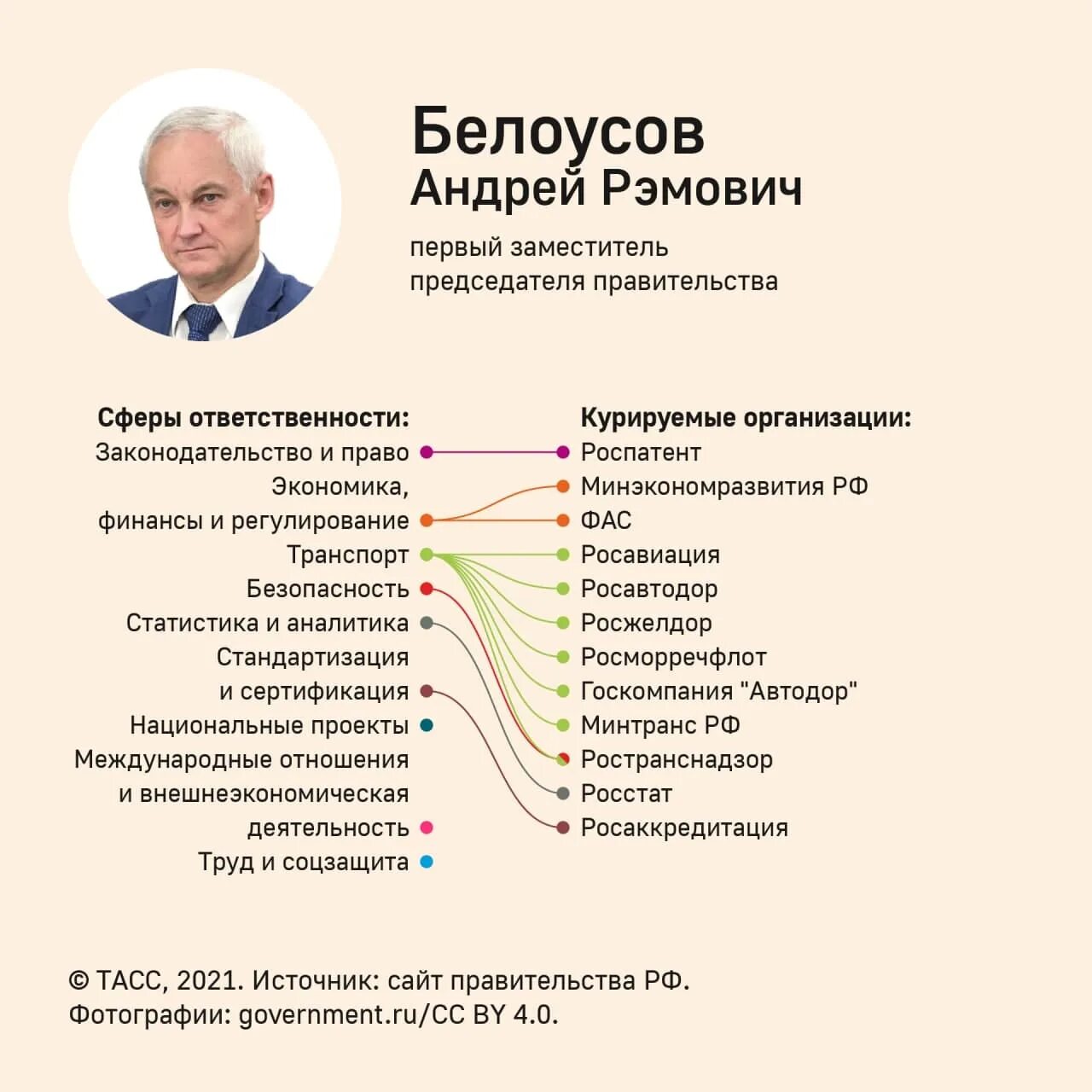 Белоусов
Андрей Рэмович

первый заместитель председателя правительства

Сферы ответственности:
Законодательство и право
Экономика, финансы и регулирование
Транспорт
Безопасность
Статистика и аналитика
Стандартизация и сертификация
Национальные проекты
Международные отношения и внешнеэкономическая деятельность
Труд и соцзащита

Курируемые организации:
Роспатент
Минэкономразвития РФ
ФАС
Росавиация
Росавтодор
Росжелдор
Росморречфлот
Госкомпания "Автодор"
Минтранс РФ
Ространснадзор
Росстат
Росаккредитация

© ТАСС, 2021. Источник: сайт правительства РФ.
Фотографии: government.ru/CC BY 4.0.